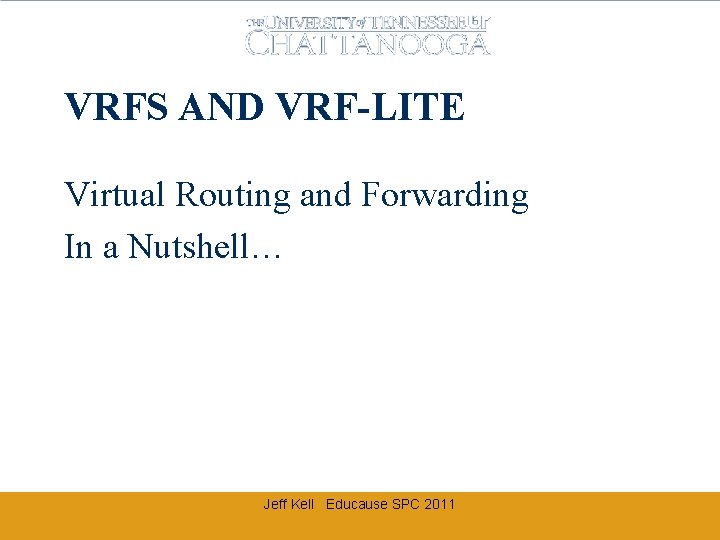 THE UNIVERSITY of TENNESSEE UT CHATTANOOGA

VRFS AND VRF-LITE

Virtual Routing and Forwarding
In a Nutshell…

Jeff Kell Educause SPC 2011